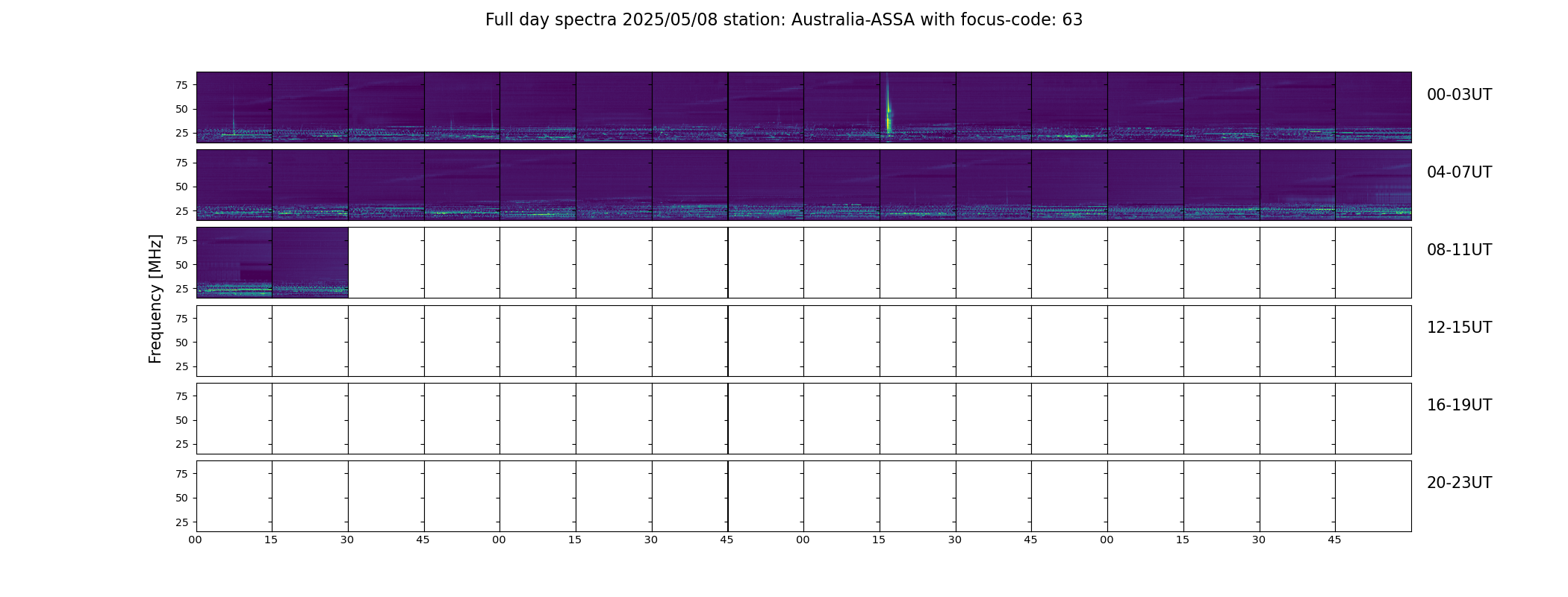 Full day spectra 2025/05/08 station: Australia-ASSA with focus-code: 63

Frequency [MHz]

75
50
25
00-03UT

75
50
25
04-07UT

75
50
25
08-11UT

75
50
25
12-15UT

75
50
25
16-19UT

75
50
25
20-23UT

00 15 30 45 00 15 30 45 00 15 30 45 00 15 30 45